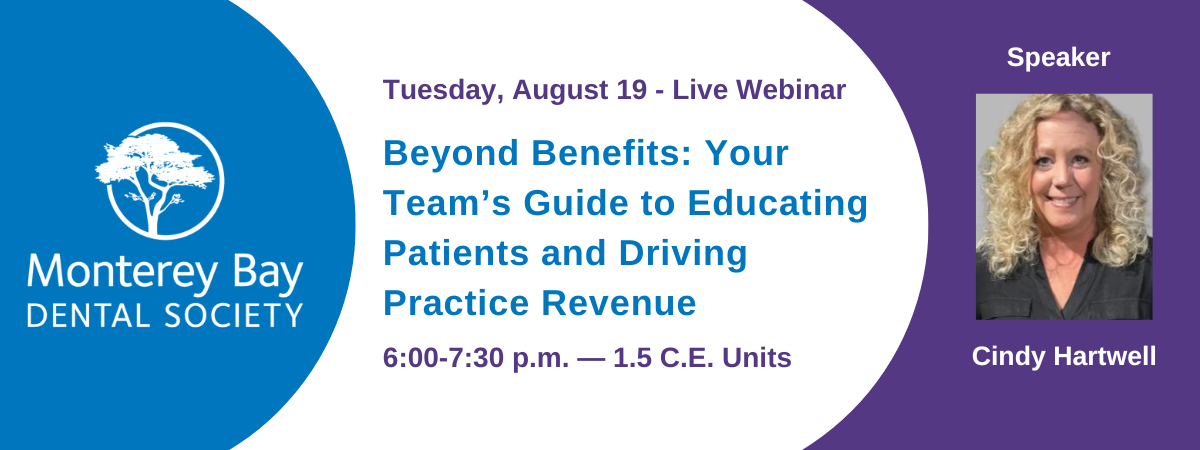 Monterey Bay
DENTAL SOCIETY

Tuesday, August 19 - Live Webinar

Beyond Benefits: Your Team’s Guide to Educating Patients and Driving Practice Revenue

6:00-7:30 p.m. — 1.5 C.E. Units

Speaker

Cindy Hartwell